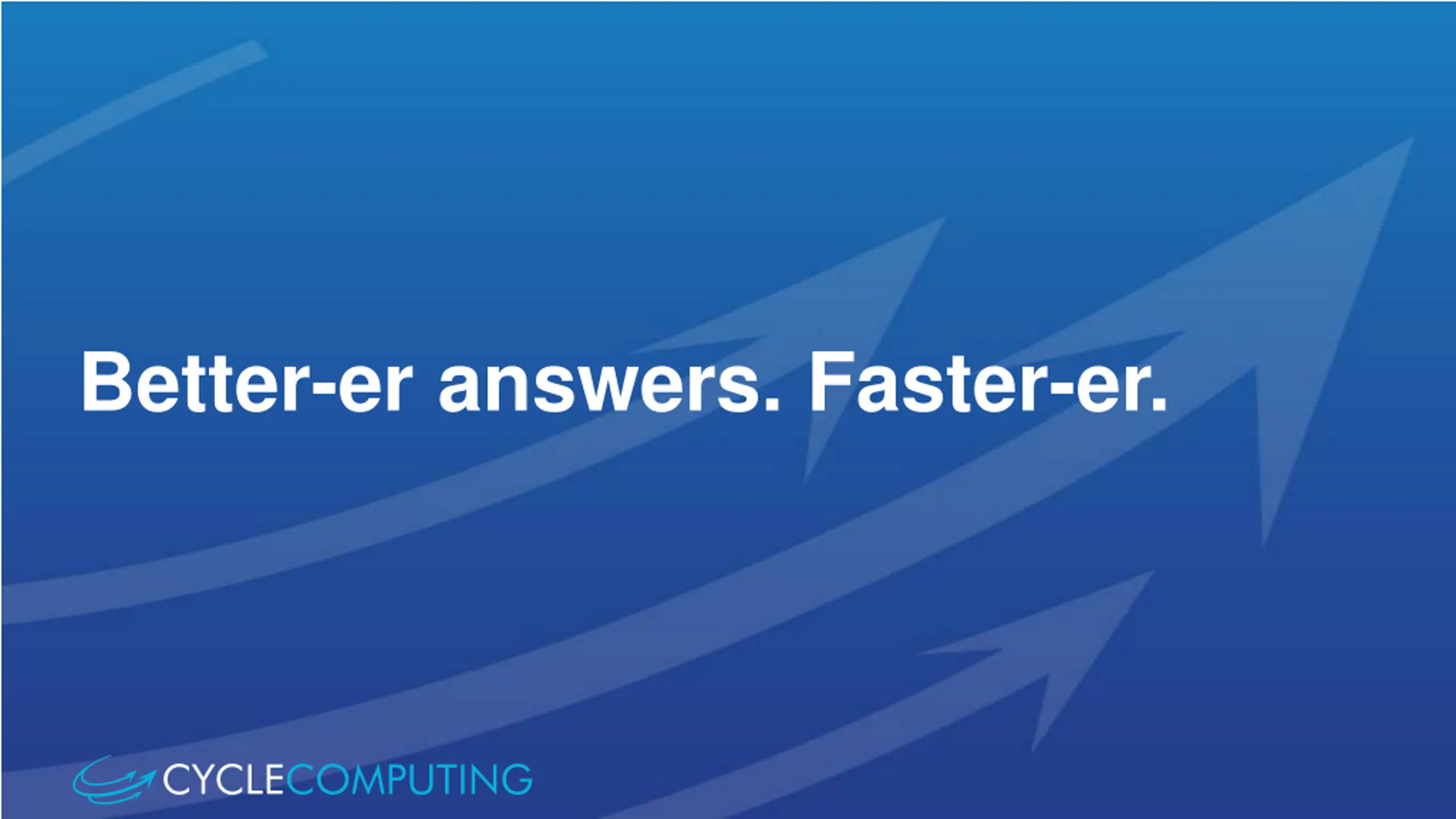 Better-er answers. Faster-er.

CYCLECOMPUTING